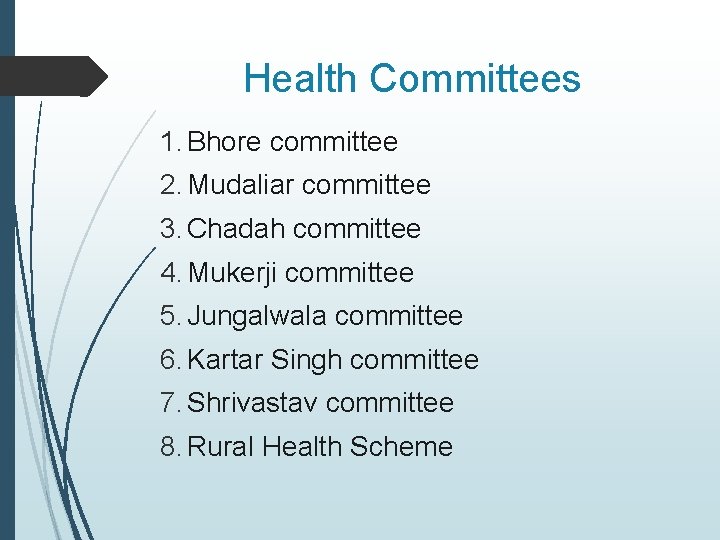 Health Committees

1. Bhore committee
2. Mudaliar committee
3. Chadah committee
4. Mukerji committee
5. Jungalwala committee
6. Kartar Singh committee
7. Shrivastav committee
8. Rural Health Scheme